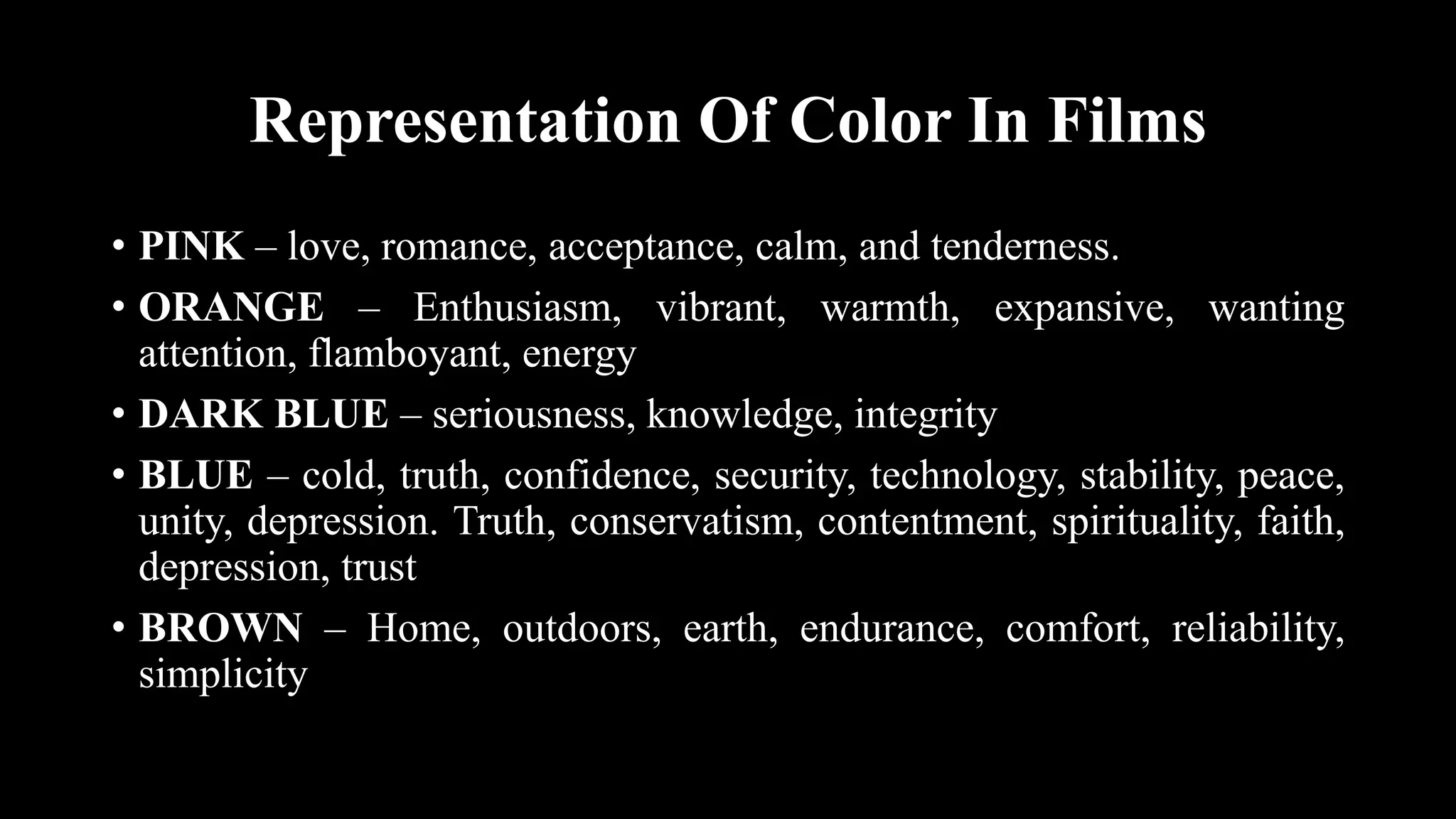 Representation Of Color In Films

• PINK – love, romance, acceptance, calm, and tenderness.
• ORANGE – Enthusiasm, vibrant, warmth, expansive, wanting attention, flamboyant, energy
• DARK BLUE – seriousness, knowledge, integrity
• BLUE – cold, truth, confidence, security, technology, stability, peace, unity, depression. Truth, conservatism, contentment, spirituality, faith, depression, trust
• BROWN – Home, outdoors, earth, endurance, comfort, reliability, simplicity